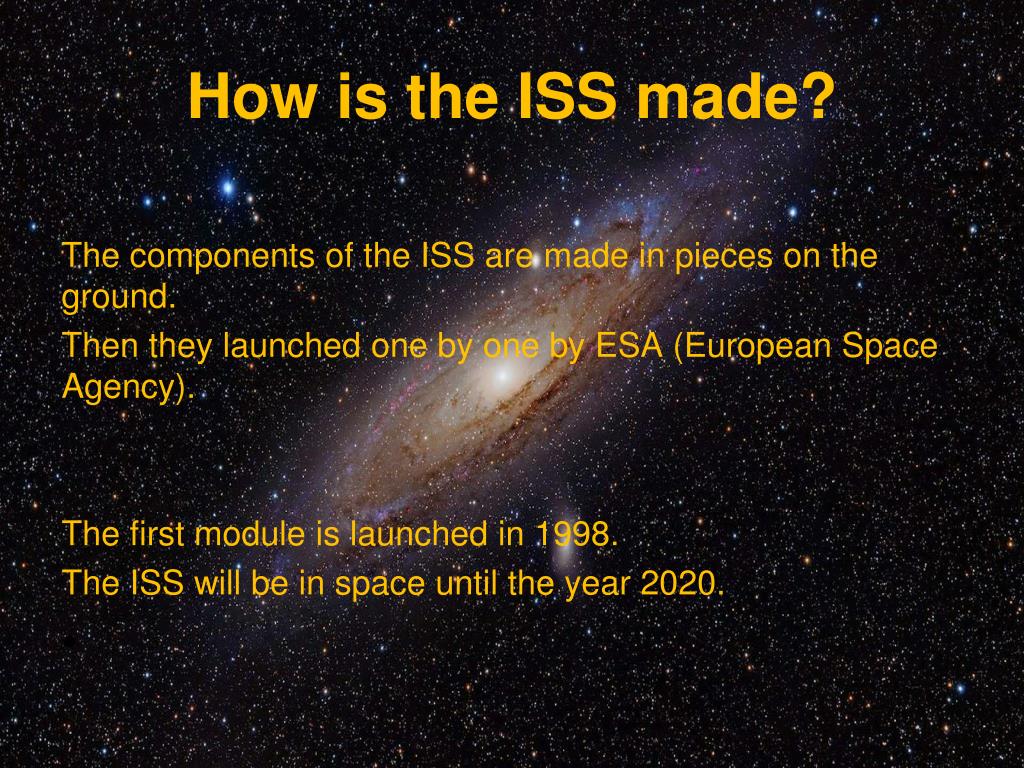 How is the ISS made?

The components of the ISS are made in pieces on the ground.
Then they launched one by one by ESA (European Space Agency).

The first module is launched in 1998.
The ISS will be in space until the year 2020.